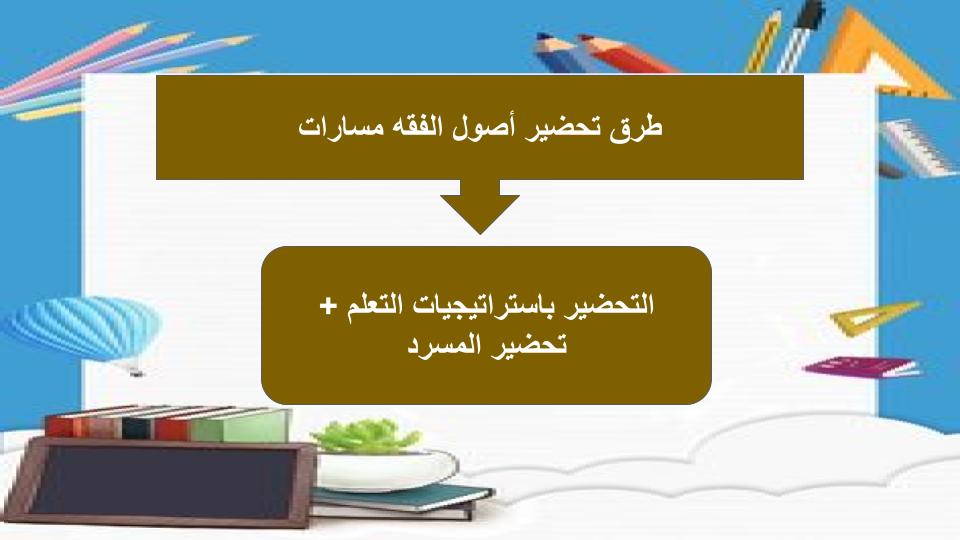 طرق تحضير أصول الفقه مسارات

التحضير باستراتيجيات التعلم +
تحضير المسرد